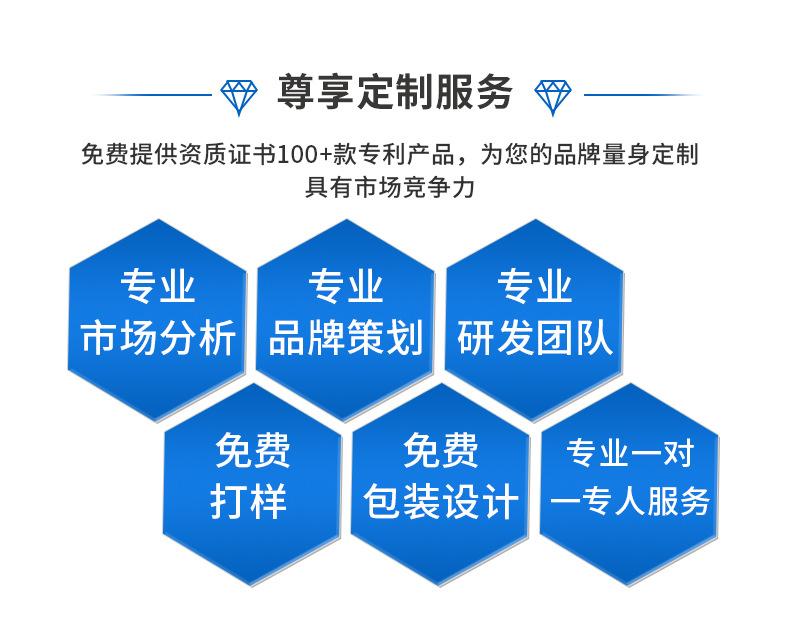 尊享定制服务

免费提供资质证书100+款专利产品，为您的品牌量身定制具有市场竞争力

专业
市场分析

专业
品牌策划

专业
研发团队

免费
打样

免费
包装设计

专业一对
一专人服务